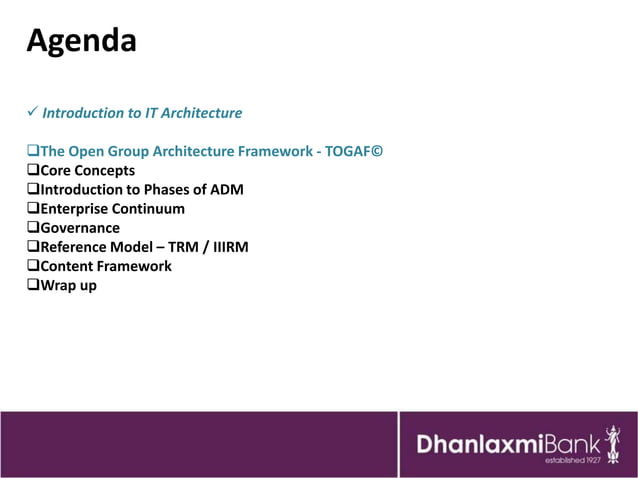 Agenda

✓ Introduction to IT Architecture

❑The Open Group Architecture Framework - TOGAF©
❑Core Concepts
❑Introduction to Phases of ADM
❑Enterprise Continuum
❑Governance
❑Reference Model – TRM / IIIRM
❑Content Framework
❑Wrap up

DhanlaxmiBank
established 1927